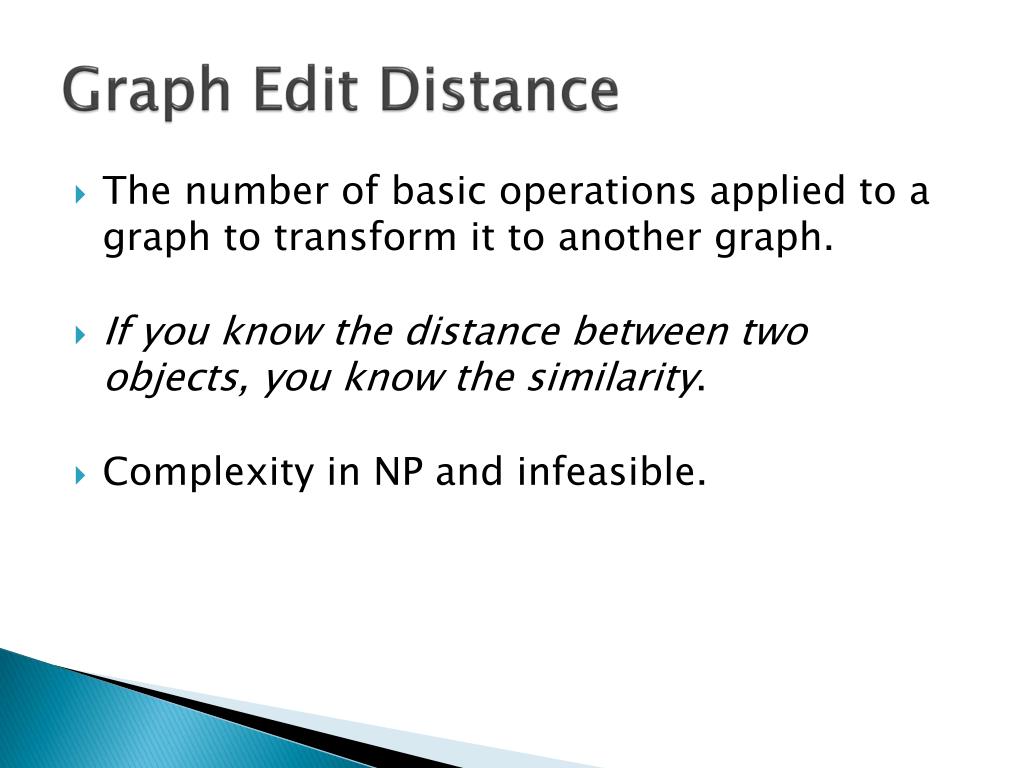 Graph Edit Distance

The number of basic operations applied to a graph to transform it to another graph.

If you know the distance between two objects, you know the similarity.

Complexity in NP and infeasible.